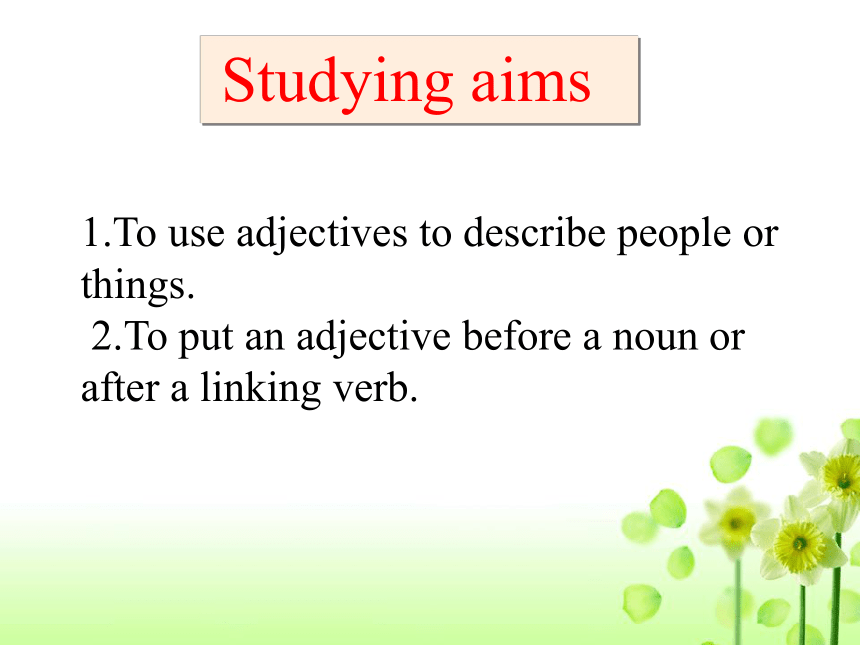 Studying aims

1.To use adjectives to describe people or things.

2.To put an adjective before a noun or after a linking verb.